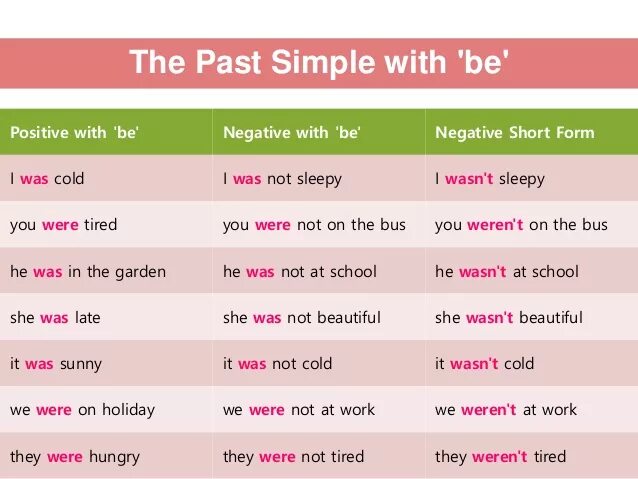 The Past Simple with 'be'

| Positive with 'be' | Negative with 'be' | Negative Short Form |
|---|---|---|
| I was cold | I was not sleepy | I wasn't sleepy |
| you were tired | you were not on the bus | you weren't on the bus |
| he was in the garden | he was not at school | he wasn't at school |
| she was late | she was not beautiful | she wasn't beautiful |
| it was sunny | it was not cold | it wasn't cold |
| we were on holiday | we were not at work | we weren't at work |
| they were hungry | they were not tired | they weren't tired |